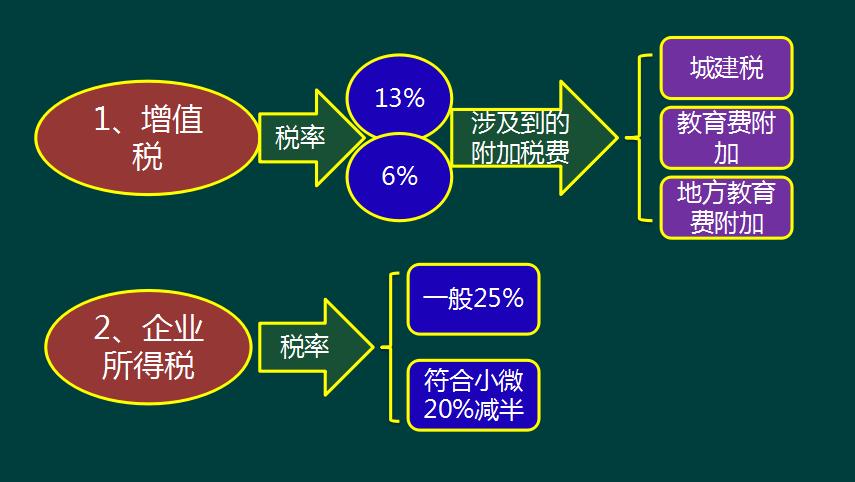 1、增值税

税率

13%

6%

涉及到的附加税费

城建税

教育费附加

地方教育费附加

2、企业所得税

税率

一般25%

符合小微20%减半